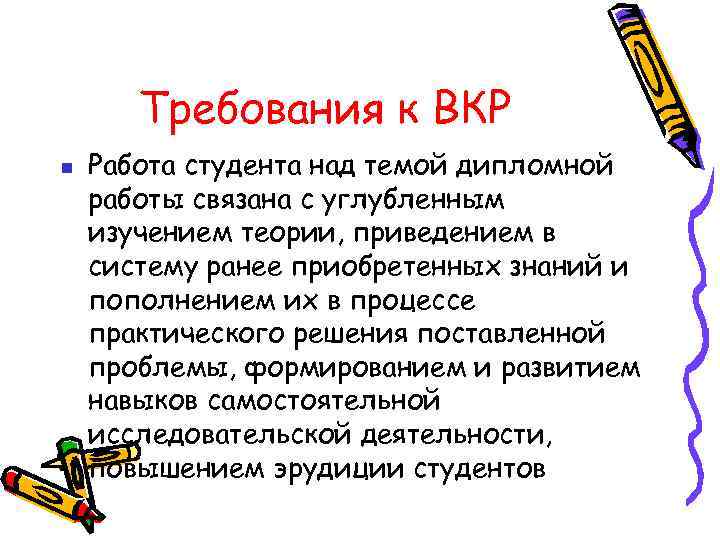 Требования к ВКР

Работа студента над темой дипломной работы связана с углубленным изучением теории, приведением в систему ранее приобретенных знаний и пополнением их в процессе практического решения поставленной проблемы, формированием и развитием навыков самостоятельной исследовательской деятельности, повышением эрудиции студентов